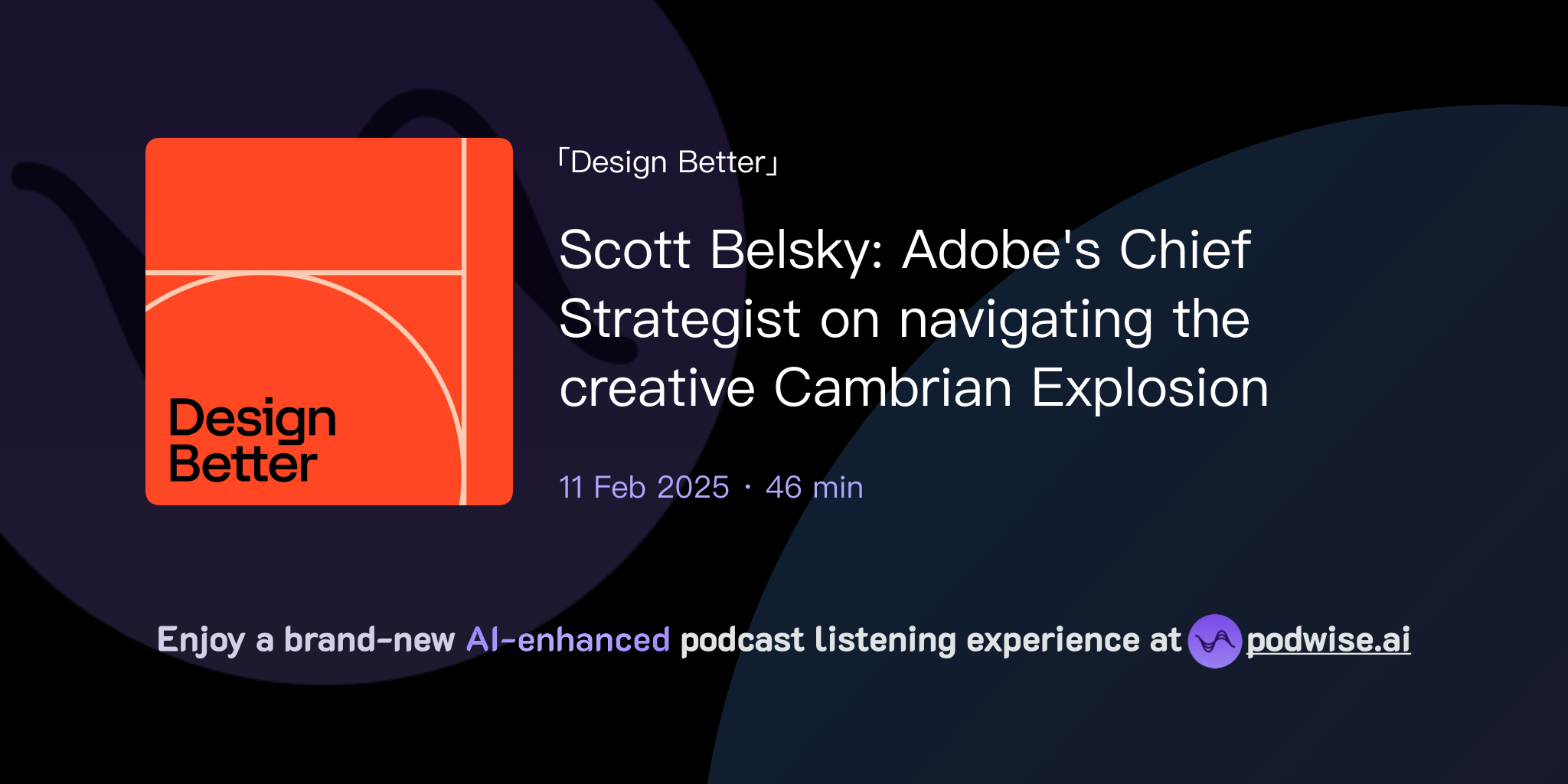 Design Better

「Design Better」

Scott Belsky: Adobe's Chief Strategist on navigating the creative Cambrian Explosion

11 Feb 2025 · 46 min

Enjoy a brand-new AI-enhanced podcast listening experience at podwise.ai